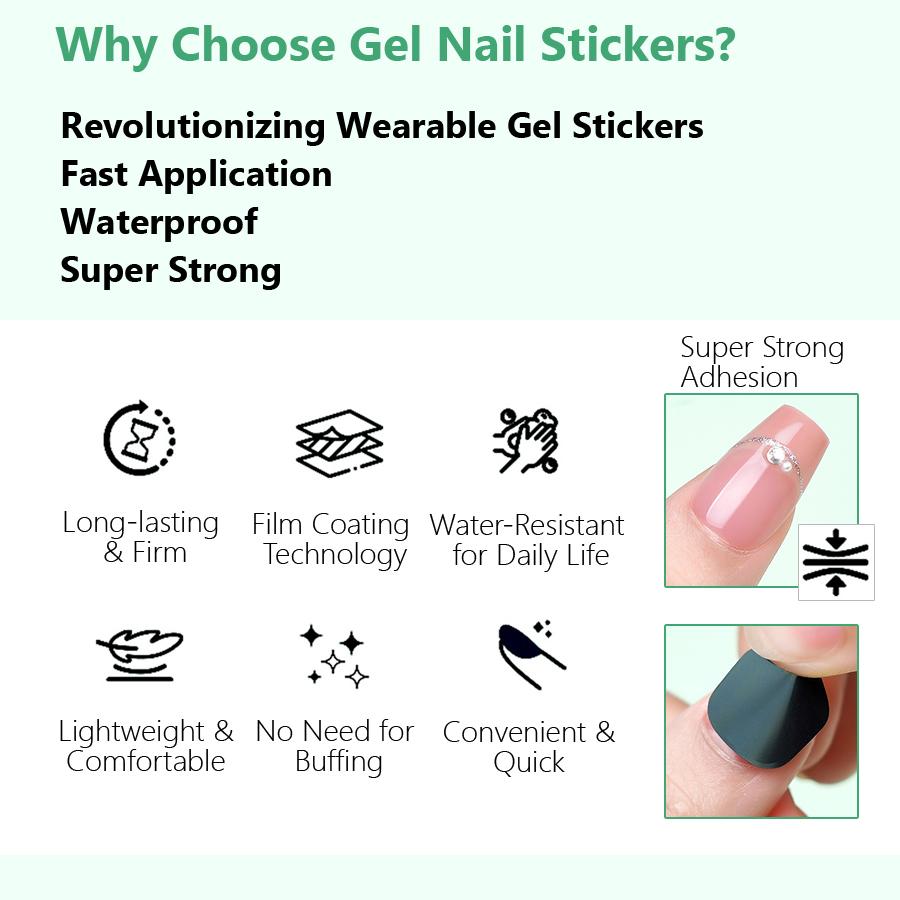 Why Choose Gel Nail Stickers?

Revolutionizing Wearable Gel Stickers
Fast Application
Waterproof
Super Strong

Long-lasting & Firm

Film Coating Technology

Water-Resistant for Daily Life

Super Strong Adhesion

Lightweight & Comfortable

No Need for Buffing

Convenient & Quick